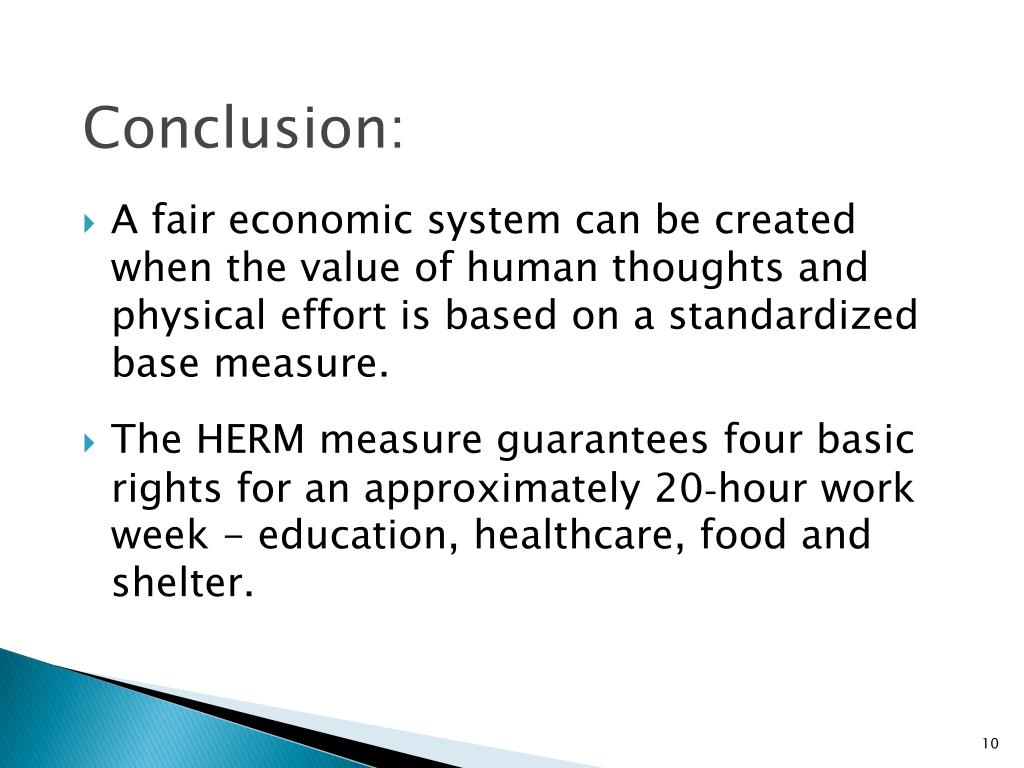 Conclusion:

A fair economic system can be created when the value of human thoughts and physical effort is based on a standardized base measure.

The HERM measure guarantees four basic rights for an approximately 20-hour work week - education, healthcare, food and shelter.

10